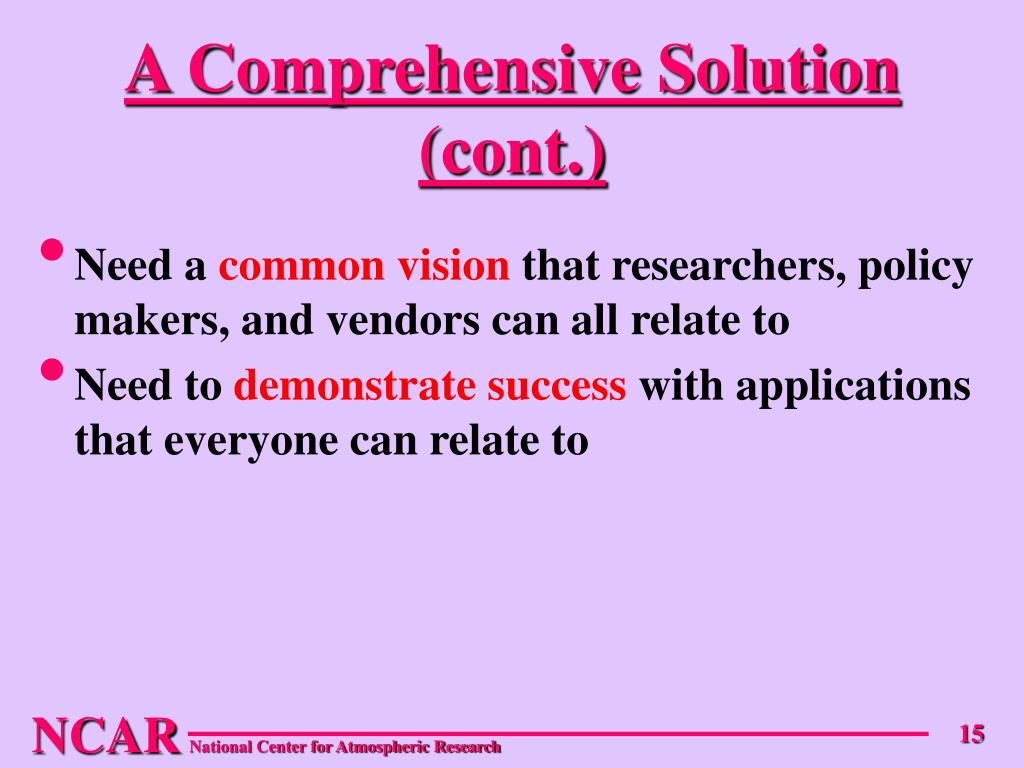 A Comprehensive Solution (cont.)

• Need a common vision that researchers, policy makers, and vendors can all relate to

• Need to demonstrate success with applications that everyone can relate to

NCAR National Center for Atmospheric Research

15